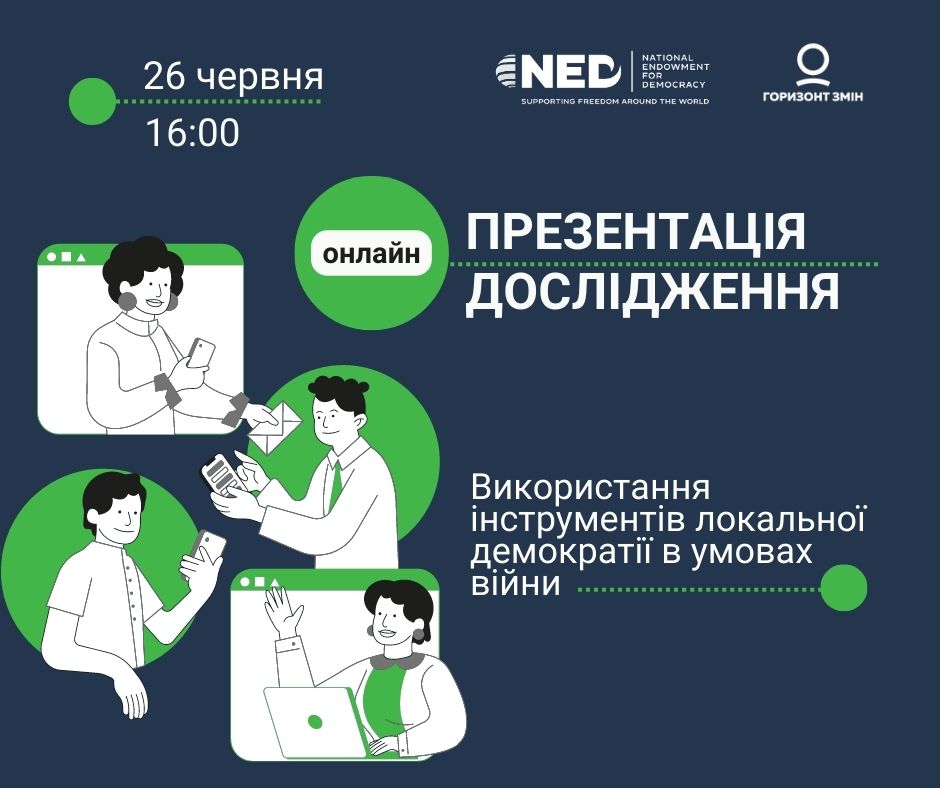 26 червня
16:00

NED NATIONAL ENDOWMENT FOR DEMOCRACY
SUPPORTING FREEDOM AROUND THE WORLD

ГОРИЗОНТ ЗМІН

онлайн

ПРЕЗЕНТАЦІЯ ДОСЛІДЖЕННЯ

Використання інструментів локальної демократії в умовах війни